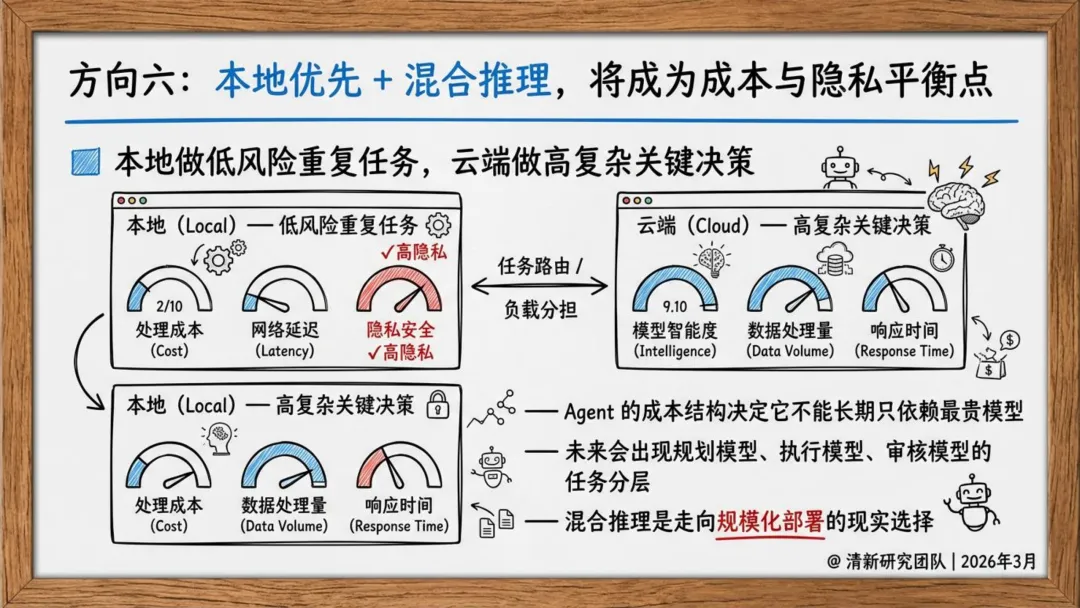 方向六：本地优先 + 混合推理，将成为成本与隐私平衡点

本地做低风险重复任务，云端做高复杂关键决策

本地（Local）— 低风险重复任务

✓高隐私

2/10
处理成本
(Cost)

网络延迟
(Latency)

隐私安全
✓高隐私

任务路由 /
负载分担

云端（Cloud）— 高复杂关键决策

9.10
模型智能度
(Intelligence)

数据处理量
(Data Volume)

响应时间
(Response Time)

本地（Local）— 高复杂关键决策

处理成本
(Cost)

数据处理量
(Data Volume)

响应时间
(Response Time)

— Agent 的成本结构决定它不能长期只依赖最贵模型

— 未来会出现规划模型、执行模型、审核模型的任务分层

— 混合推理是走向规模化部署的现实选择

@ 清新研究团队 | 2026年3月